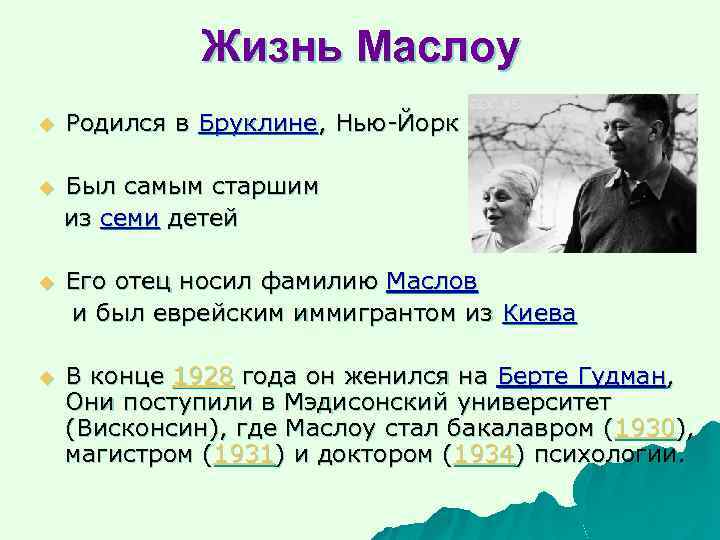 Жизнь Маслоу

Родился в Бруклине, Нью-Йорк

Был самым старшим из семи детей

Его отец носил фамилию Маслов и был еврейским иммигрантом из Киева

В конце 1928 года он женился на Берте Гудман, Они поступили в Мэдисонский университет (Висконсин), где Маслоу стал бакалавром (1930), магистром (1931) и доктором (1934) психологии.